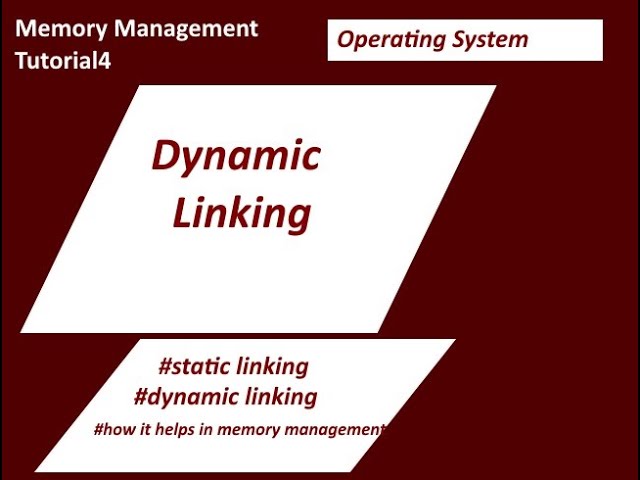 Memory Management
Tutorial4

Operating System

Dynamic Linking

#static linking
#dynamic linking
#how it helps in memory management